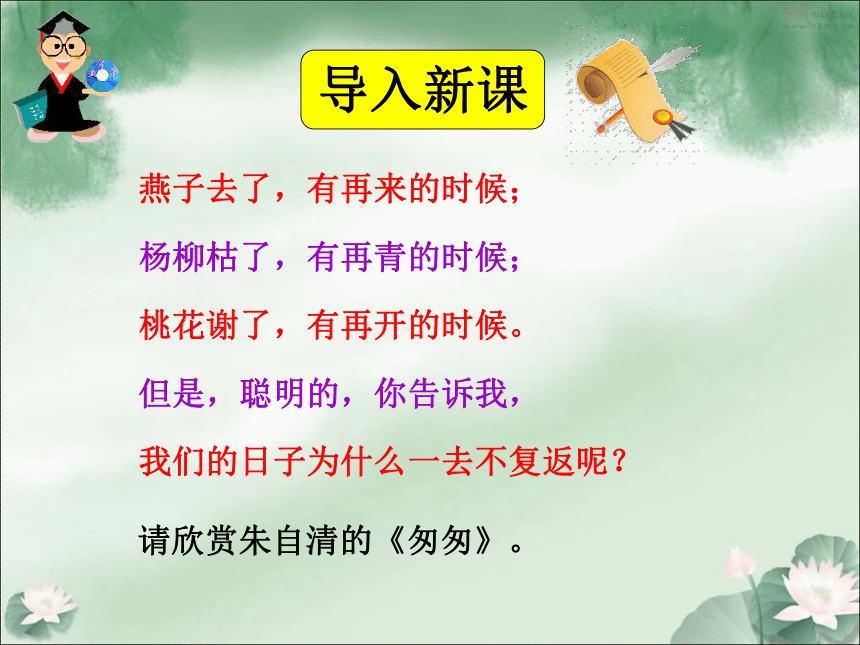 导入新课

燕子去了，有再来的时候；

杨柳枯了，有再青的时候；

桃花谢了，有再开的时候。

但是，聪明的，你告诉我，

我们的日子为什么一去不复返呢？

请欣赏朱自清的《匆匆》。